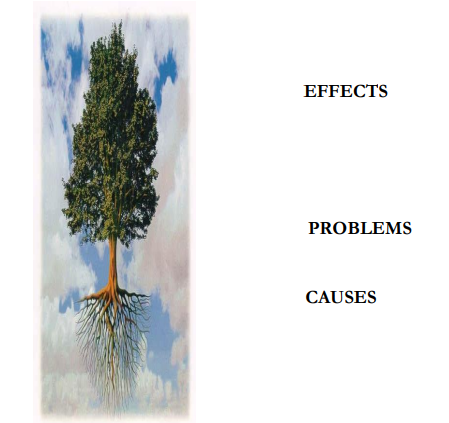 EFFECTS

PROBLEMS

CAUSES